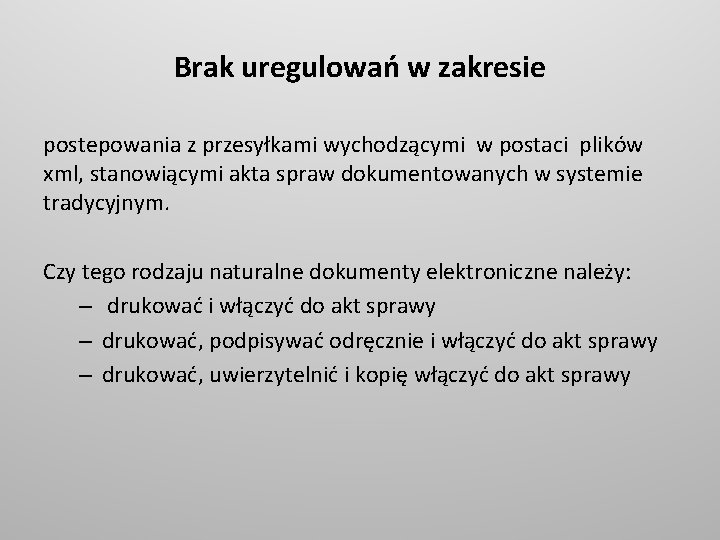 Brak uregulowań w zakresie

postepowania z przesyłkami wychodzącymi w postaci plików xml, stanowiącymi akta spraw dokumentowanych w systemie tradycyjnym.

Czy tego rodzaju naturalne dokumenty elektroniczne należy:
– drukować i włączyć do akt sprawy
– drukować, podpisywać odręcznie i włączyć do akt sprawy
– drukować, uwierzytelnić i kopię włączyć do akt sprawy